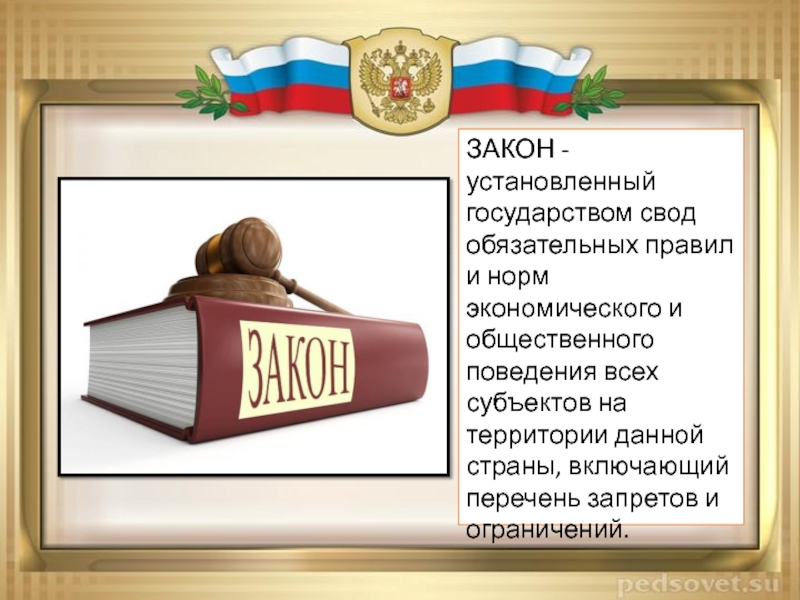 ЗАКОН

ЗАКОН - установленный государством свод обязательных правил и норм экономического и общественного поведения всех субъектов на территории данной страны, включающий перечень запретов и ограничений.

pedsovet.su